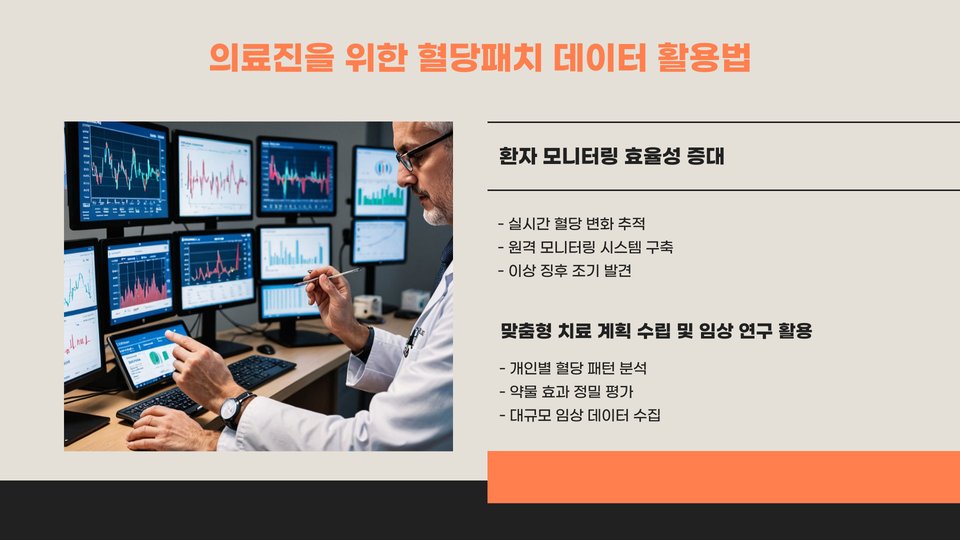 의료진을 위한 혈당패치 데이터 활용법

환자 모니터링 효율성 증대

- 실시간 혈당 변화 추적
- 원격 모니터링 시스템 구축
- 이상 징후 조기 발견

맞춤형 치료 계획 수립 및 임상 연구 활용

- 개인별 혈당 패턴 분석
- 약물 효과 정밀 평가
- 대규모 임상 데이터 수집